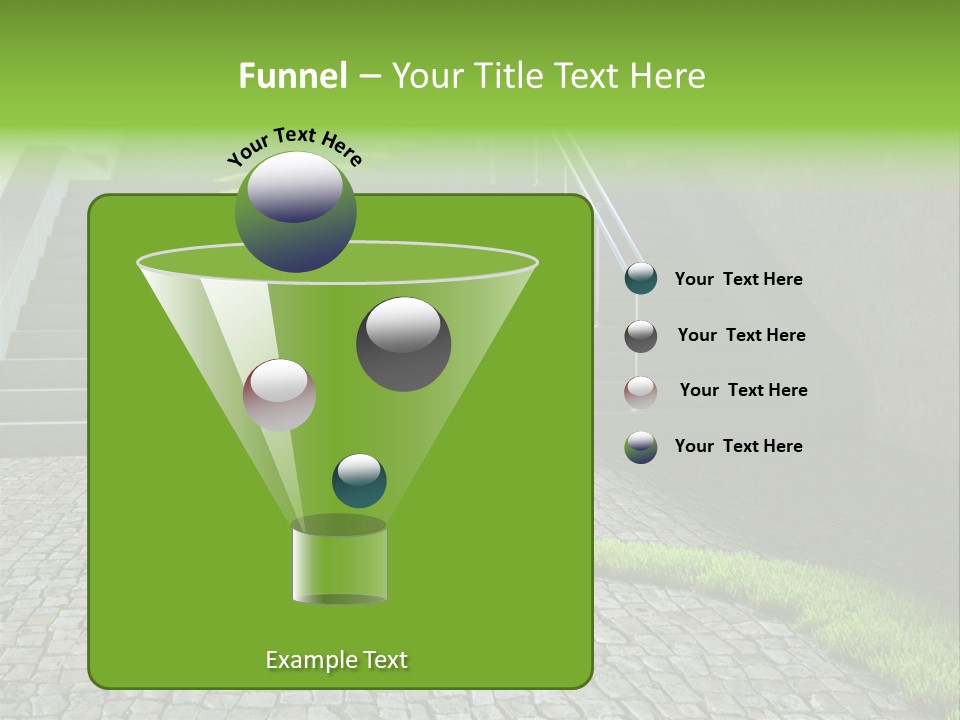 Funnel – Your Title Text Here

Your Text Here

Your Text Here

Your Text Here

Your Text Here

Your Text Here

Example Text